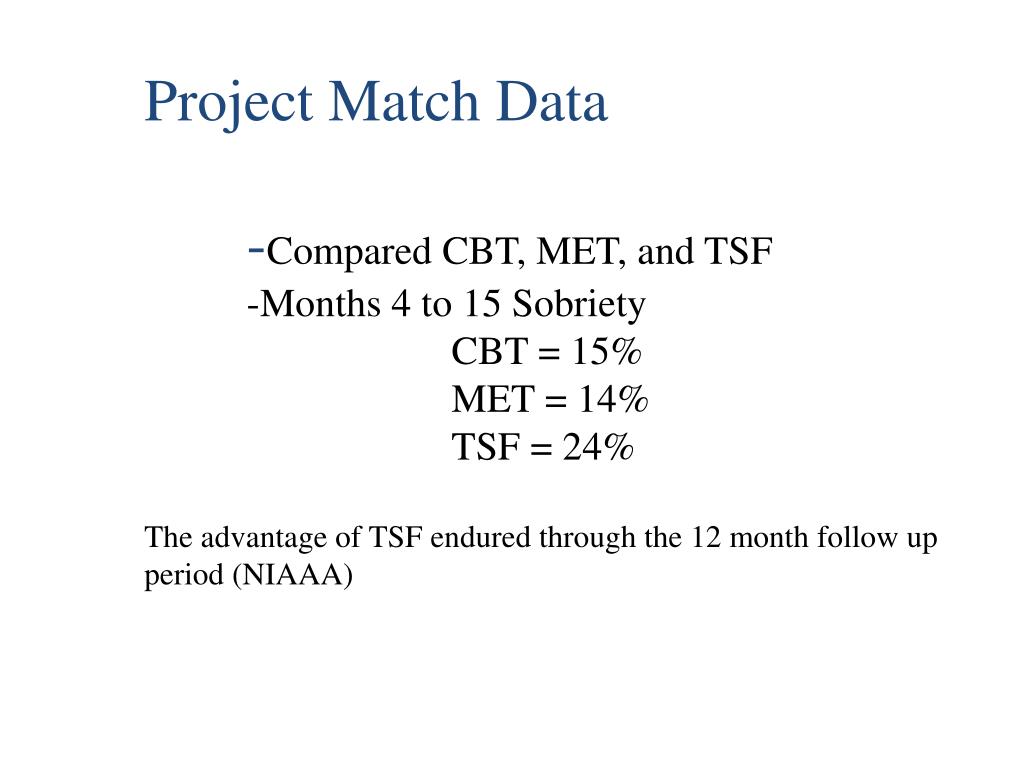 Project Match Data

-Compared CBT, MET, and TSF
-Months 4 to 15 Sobriety
CBT = 15%
MET = 14%
TSF = 24%

The advantage of TSF endured through the 12 month follow up period (NIAAA)